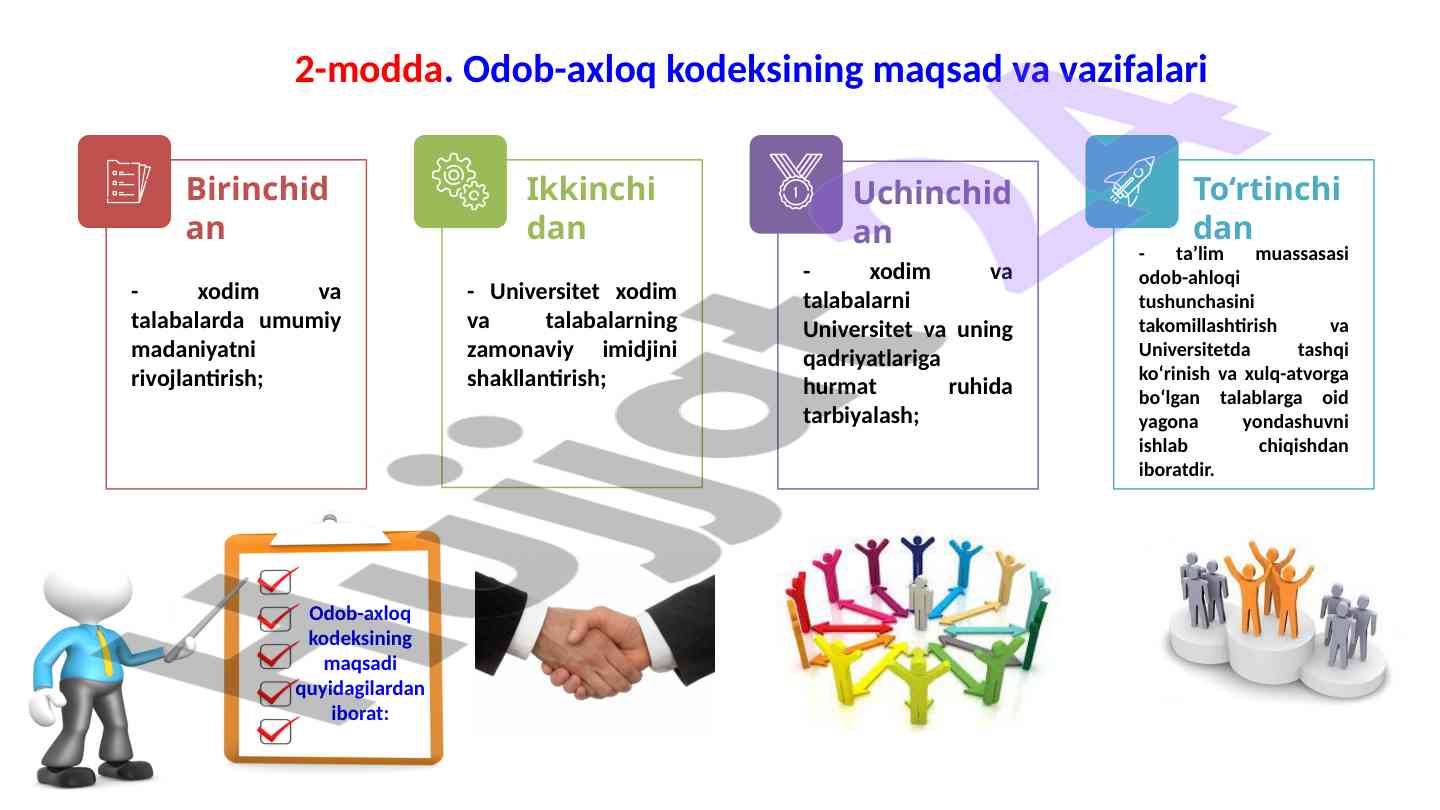 2-modda. Odob-axloq kodeksining maqsad va vazifalari

Birinchidan

- xodim va talabalarda umumiy madaniyatni rivojlantirish;

Ikkinchidan

- Universitet xodim va talabalarning zamonaviy imidjini shakllantirish;

Uchinchidan

- xodim va talabalarni Universitet va uning qadriyatlariga hurmat ruhida tarbiyalash;

To‘rtinchidan

- ta’lim muassasasi odob-ahloqi tushunchasini takomillashtirish va Universitetda tashqi ko‘rinish va xulq-atvorga bo‘lgan talablarga oid yagona yondashuvni ishlab chiqishdan iboratdir.

Odob-axloq kodeksining maqsadi quyidagilardan iborat: